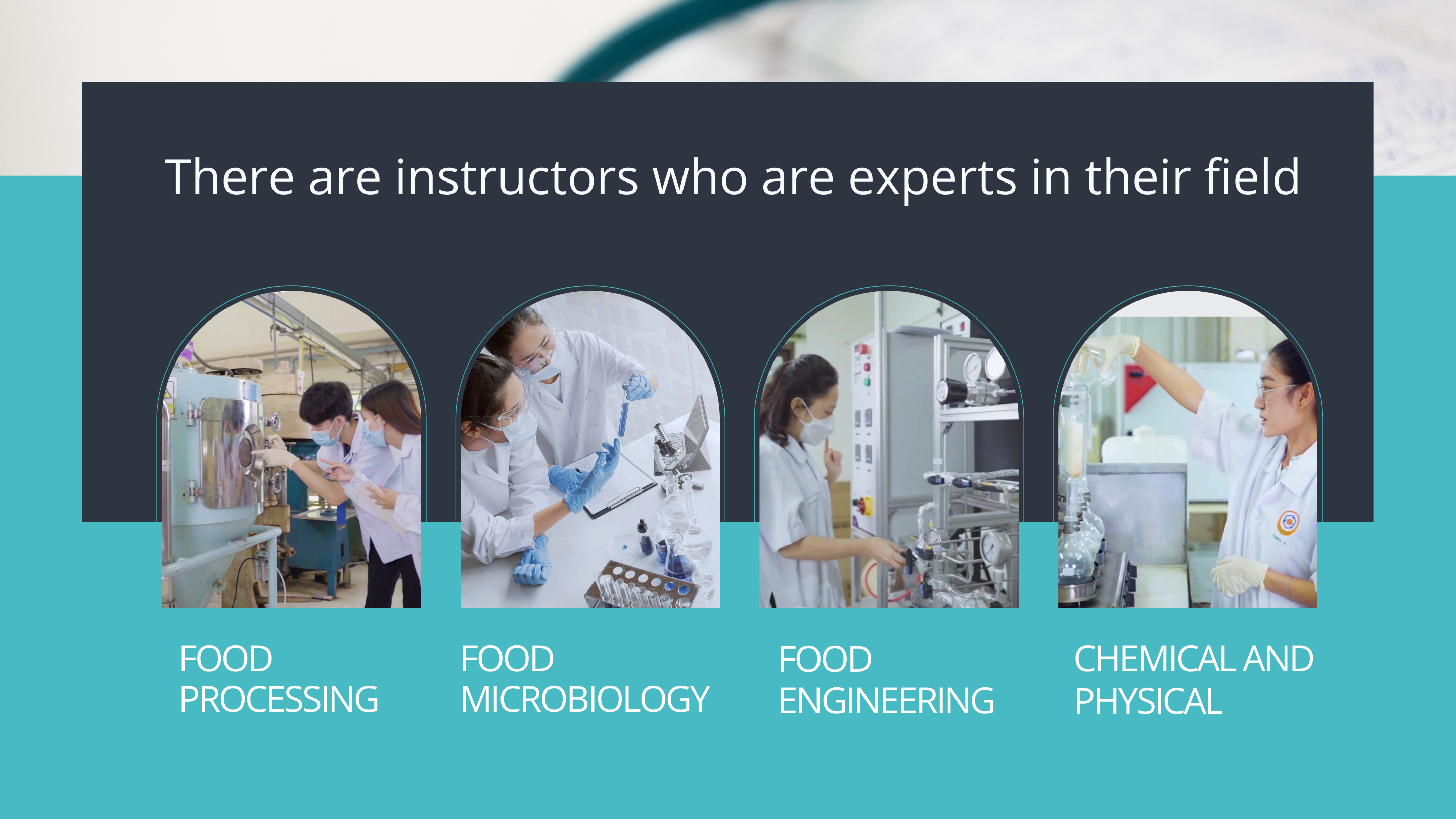 There are instructors who are experts in their field

FOOD PROCESSING

FOOD MICROBIOLOGY

FOOD ENGINEERING

CHEMICAL AND PHYSICAL